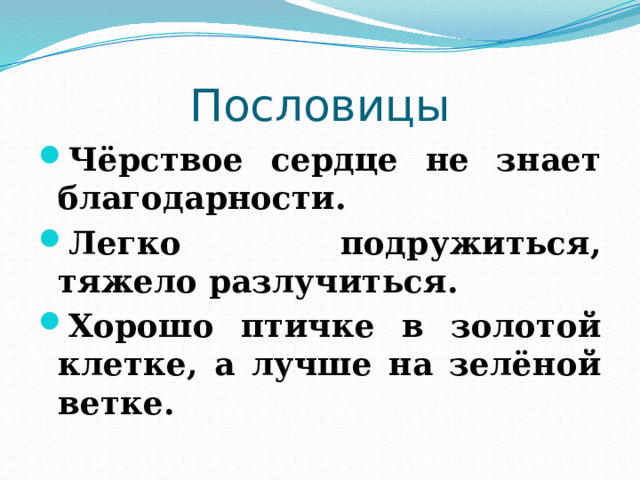 Пословицы

Чёрствое сердце не знает благодарности.

Легко подружиться, тяжело разлучиться.

Хорошо птичке в золотой клетке, а лучше на зелёной ветке.